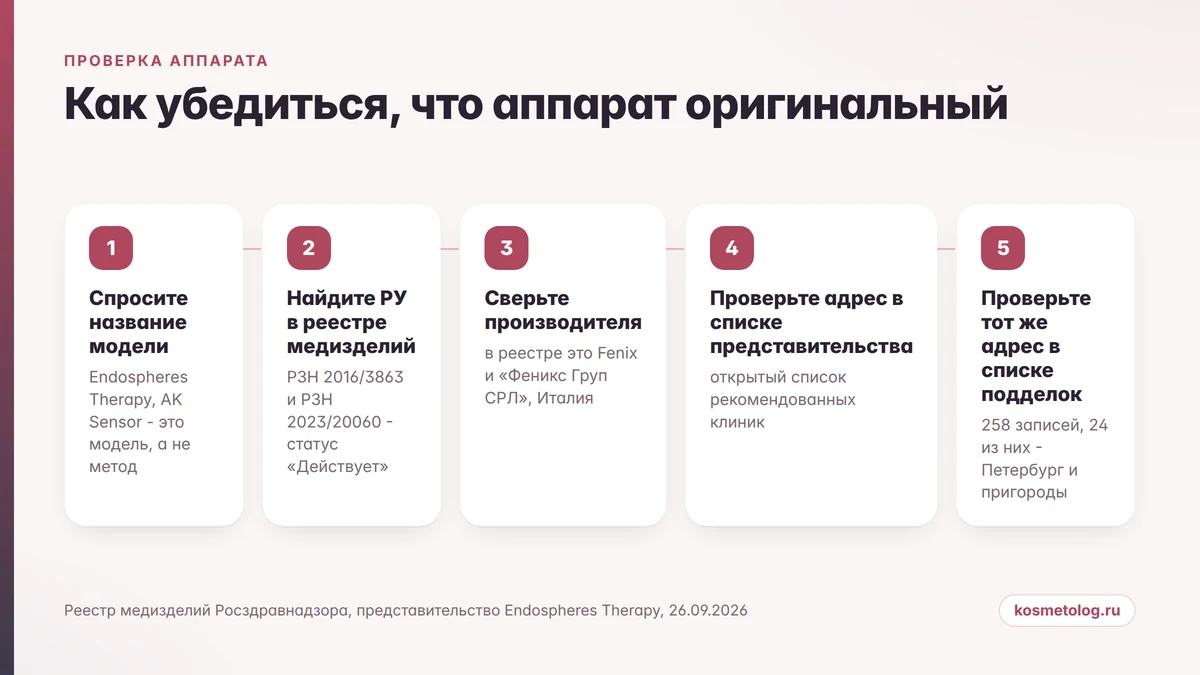 ПРОВЕРКА АППАРАТА

Как убедиться, что аппарат оригинальный

1

Спросите название модели

Endospheres Therapy, AK Sensor - это модель, а не метод

2

Найдите РУ в реестре медизделий

РЗН 2016/3863 и РЗН 2023/20060 - статус «Действует»

3

Сверьте производителя

в реестре это Fenix и «Феникс Груп СРЛ», Италия

4

Проверьте адрес в списке представительства

открытый список рекомендованных клиник

5

Проверьте тот же адрес в списке подделок

258 записей, 24 из них - Петербург и пригороды

Реестр медизделий Росздравнадзора, представительство Endospheres Therapy, 26.09.2026

kosmetolog.ru